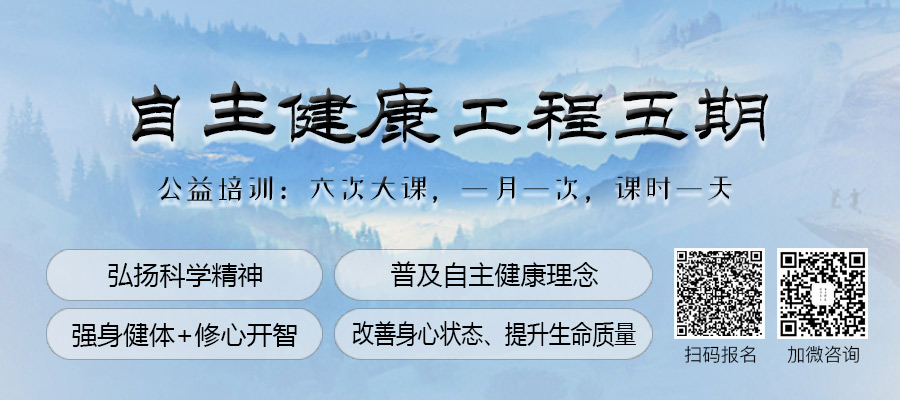 自主健康工程五期

公益培训：六次大课，一月一次，课时一天

弘扬科学精神

普及自主健康理念

强身健体+修心开智

改善身心状态、提升生命质量

扫码报名

加微咨询